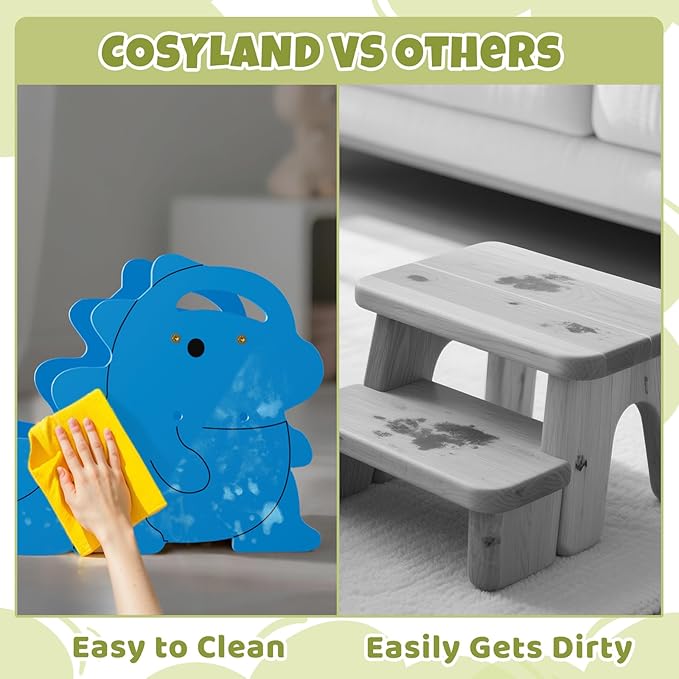 COSYLAND VS OTHERS

Easy to Clean

Easily Gets Dirty